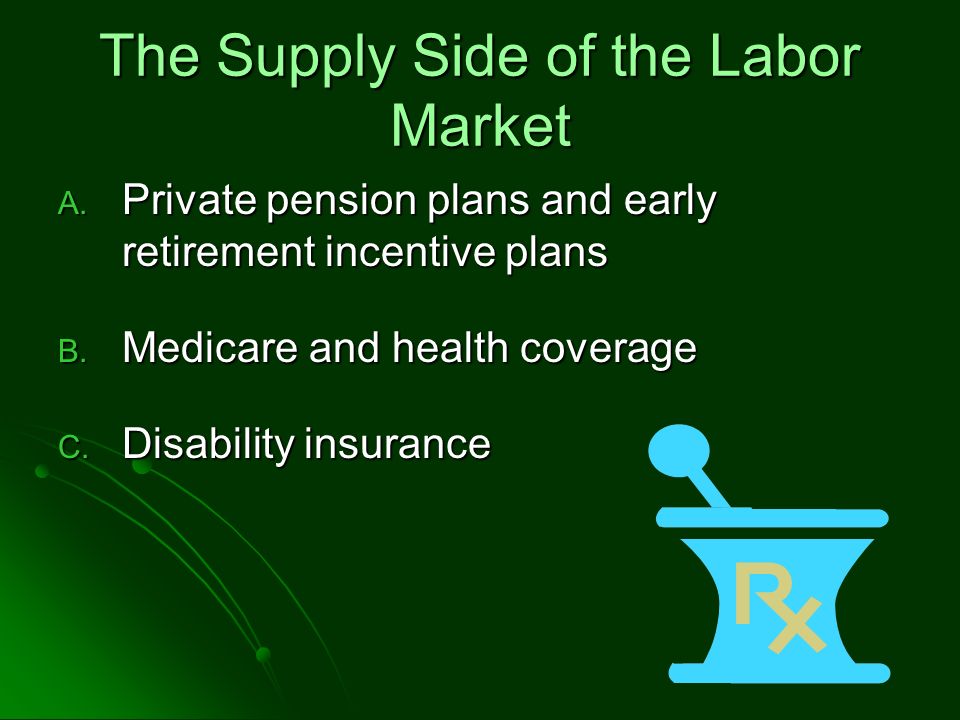 The Supply Side of the Labor Market

A. Private pension plans and early retirement incentive plans

B. Medicare and health coverage

C. Disability insurance

Rx